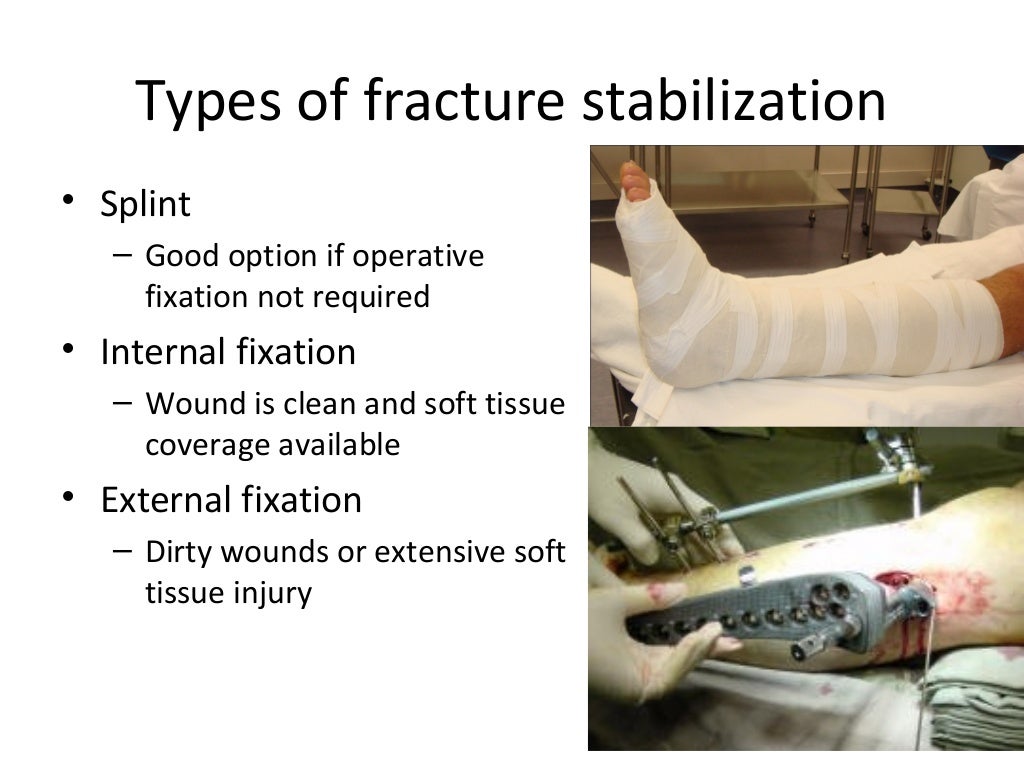 Types of fracture stabilization

• Splint
– Good option if operative fixation not required
• Internal fixation
– Wound is clean and soft tissue coverage available
• External fixation
– Dirty wounds or extensive soft tissue injury